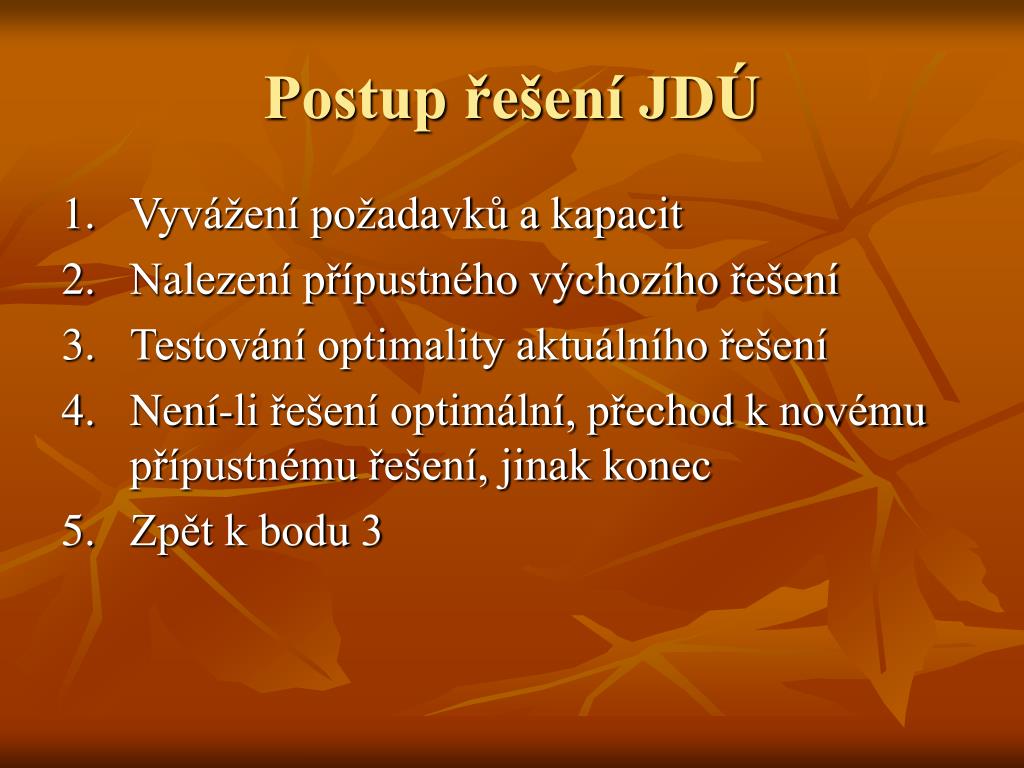 Postup řešení JDÚ

1. Vyvážení požadavků a kapacit
2. Nalezení přípustného výchozího řešení
3. Testování optimality aktuálního řešení
4. Není-li řešení optimální, přechod k novému přípustnému řešení, jinak konec
5. Zpět k bodu 3